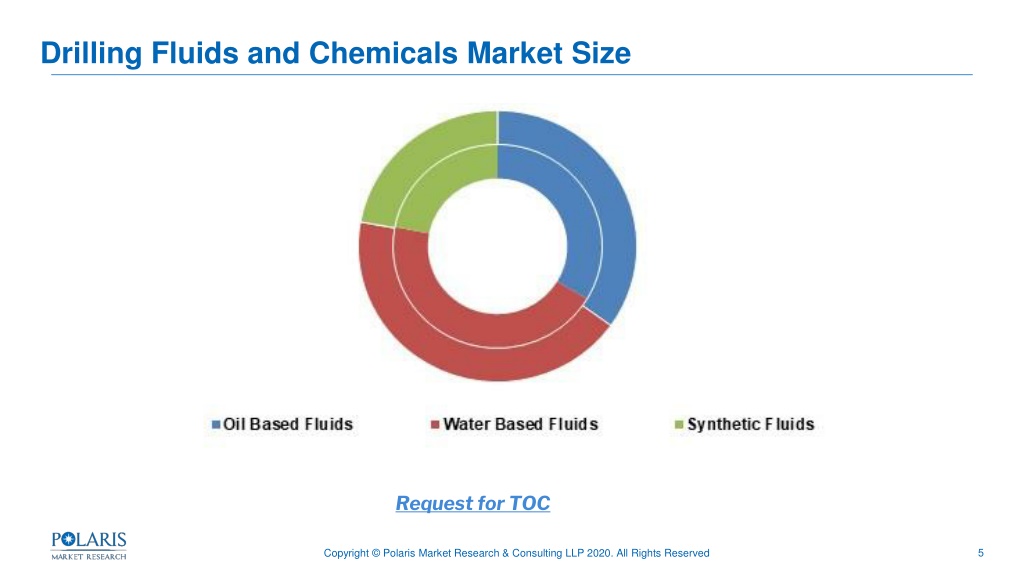 Drilling Fluids and Chemicals Market Size

Oil Based Fluids
Water Based Fluids
Synthetic Fluids

Request for TOC

POLARIS
MARKET RESEARCH

Copyright © Polaris Market Research & Consulting LLP 2020. All Rights Reserved

5